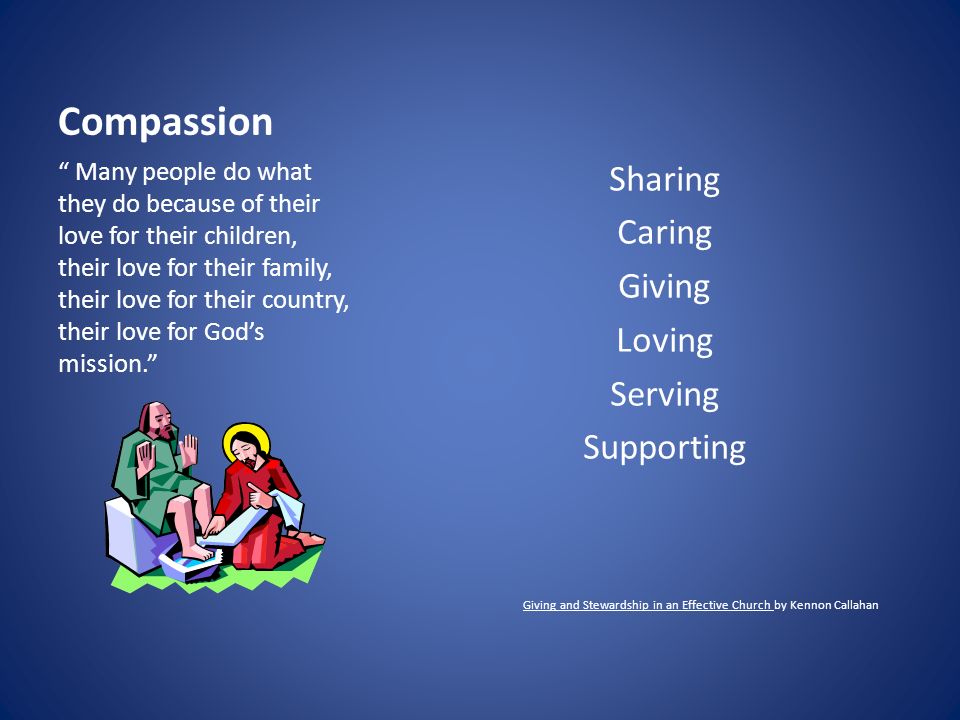 Compassion

“ Many people do what they do because of their love for their children, their love for their family, their love for their country, their love for God’s mission.”

Sharing
Caring
Giving
Loving
Serving
Supporting

Giving and Stewardship in an Effective Church by Kennon Callahan